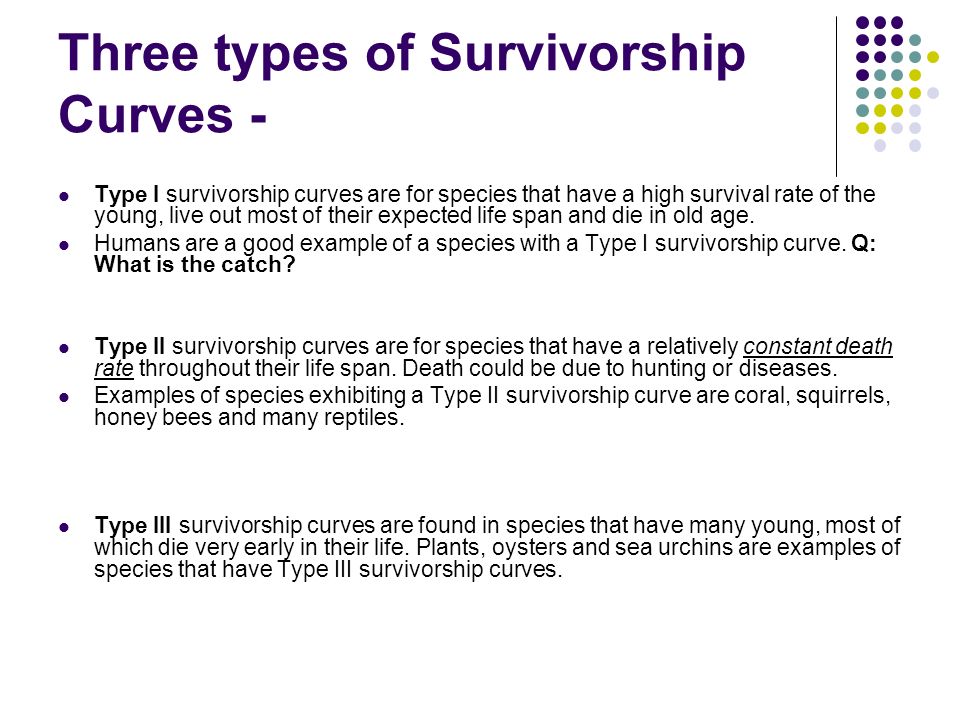 Three types of Survivorship Curves -

- Type I survivorship curves are for species that have a high survival rate of the young, live out most of their expected life span and die in old age.
- Humans are a good example of a species with a Type I survivorship curve. Q: What is the catch?

- Type II survivorship curves are for species that have a relatively constant death rate throughout their life span. Death could be due to hunting or diseases.
- Examples of species exhibiting a Type II survivorship curve are coral, squirrels, honey bees and many reptiles.

- Type III survivorship curves are found in species that have many young, most of which die very early in their life. Plants, oysters and sea urchins are examples of species that have Type III survivorship curves.